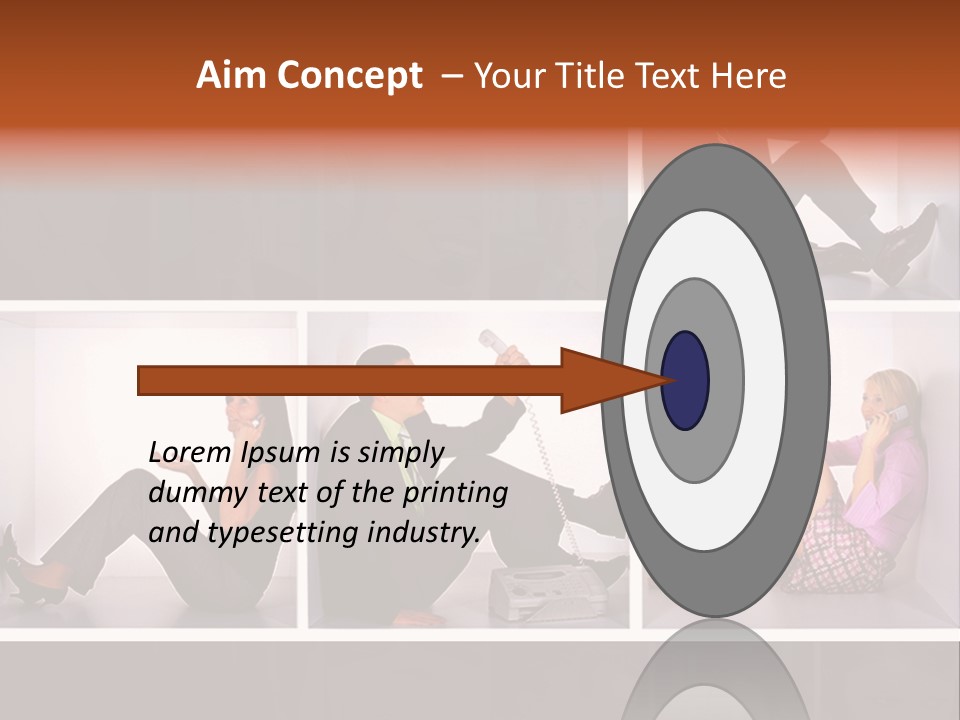 Aim Concept – Your Title Text Here

Lorem Ipsum is simply dummy text of the printing and typesetting industry.